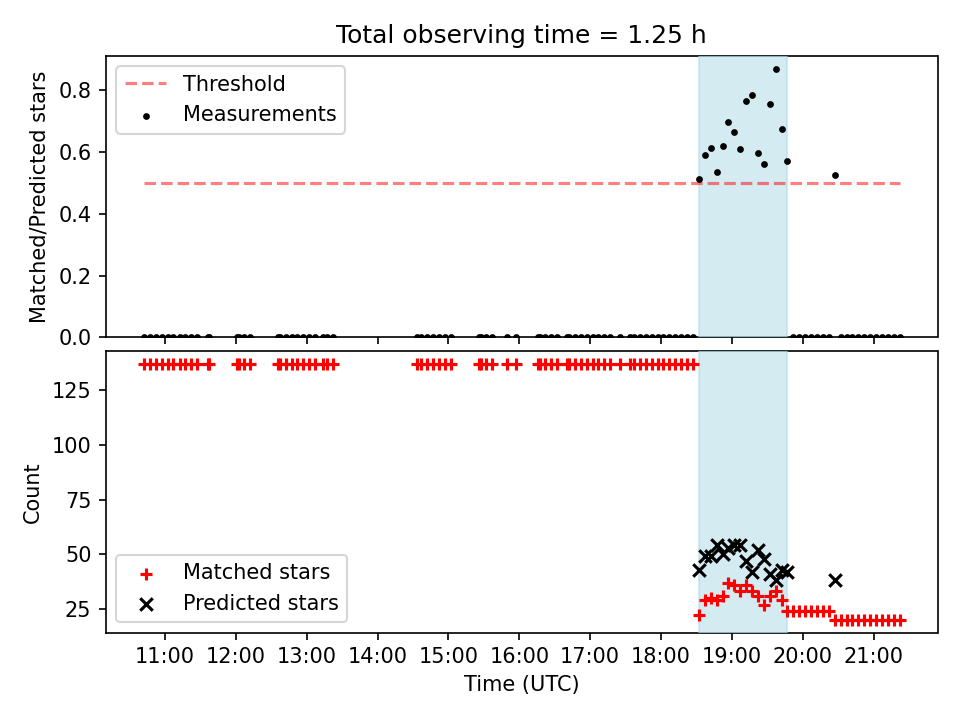 Total observing time = 1.25 h

Threshold
Measurements

Matched/Predicted stars

0.8
0.6
0.4
0.2
0.0

Count

125
100
75
50
25

Matched stars
Predicted stars

11:00 12:00 13:00 14:00 15:00 16:00 17:00 18:00 19:00 20:00 21:00

Time (UTC)